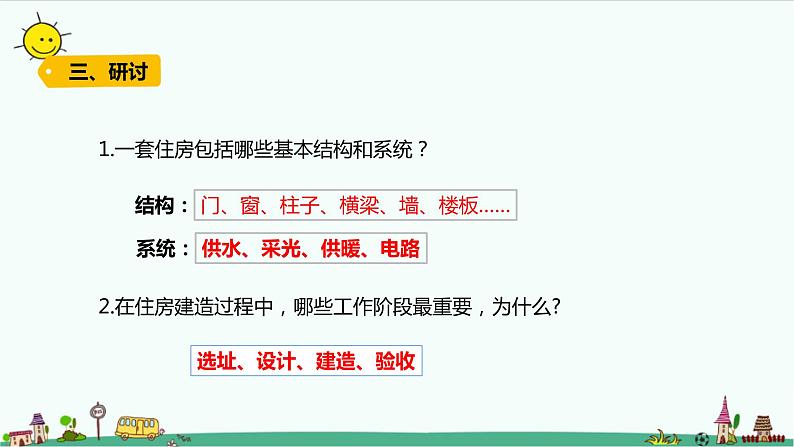 三、研讨

1.一套住房包括哪些基本结构和系统？

结构：门、窗、柱子、横梁、墙、楼板……

系统：供水、采光、供暖、电路

2.在住房建造过程中，哪些工作阶段最重要，为什么?

选址、设计、建造、验收